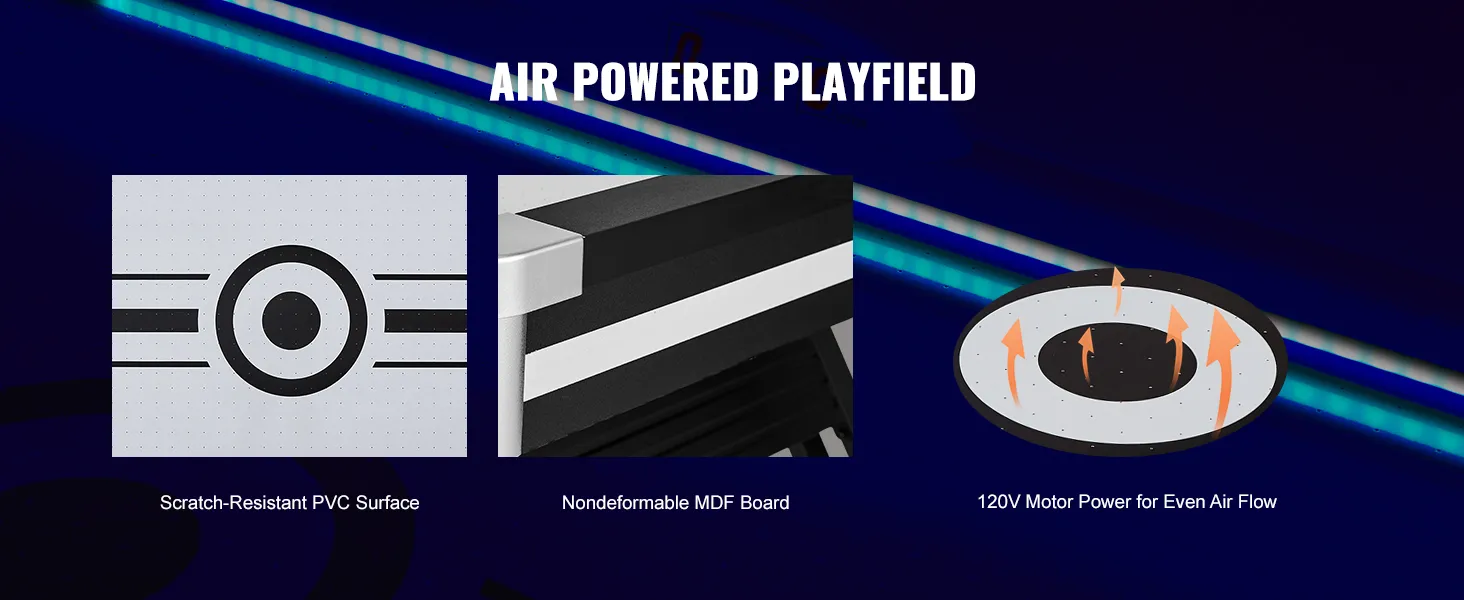 AIR POWERED PLAYFIELD

Scratch-Resistant PVC Surface

Nondeformable MDF Board

120V Motor Power for Even Air Flow